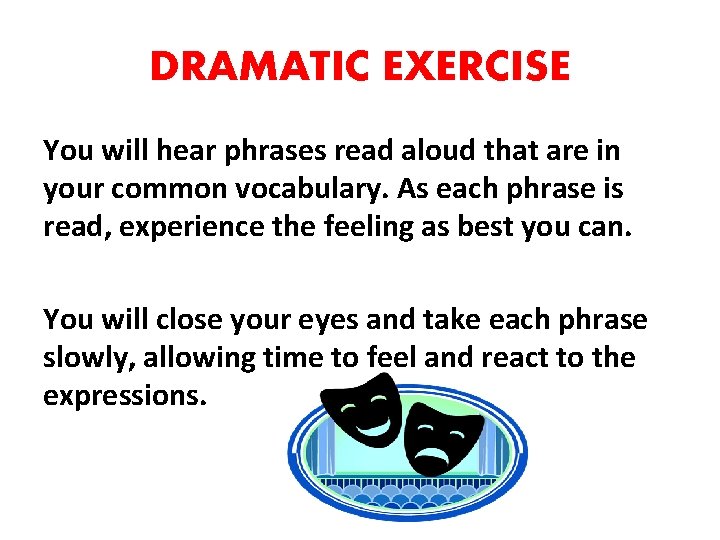 DRAMATIC EXERCISE

You will hear phrases read aloud that are in your common vocabulary. As each phrase is read, experience the feeling as best you can.

You will close your eyes and take each phrase slowly, allowing time to feel and react to the expressions.